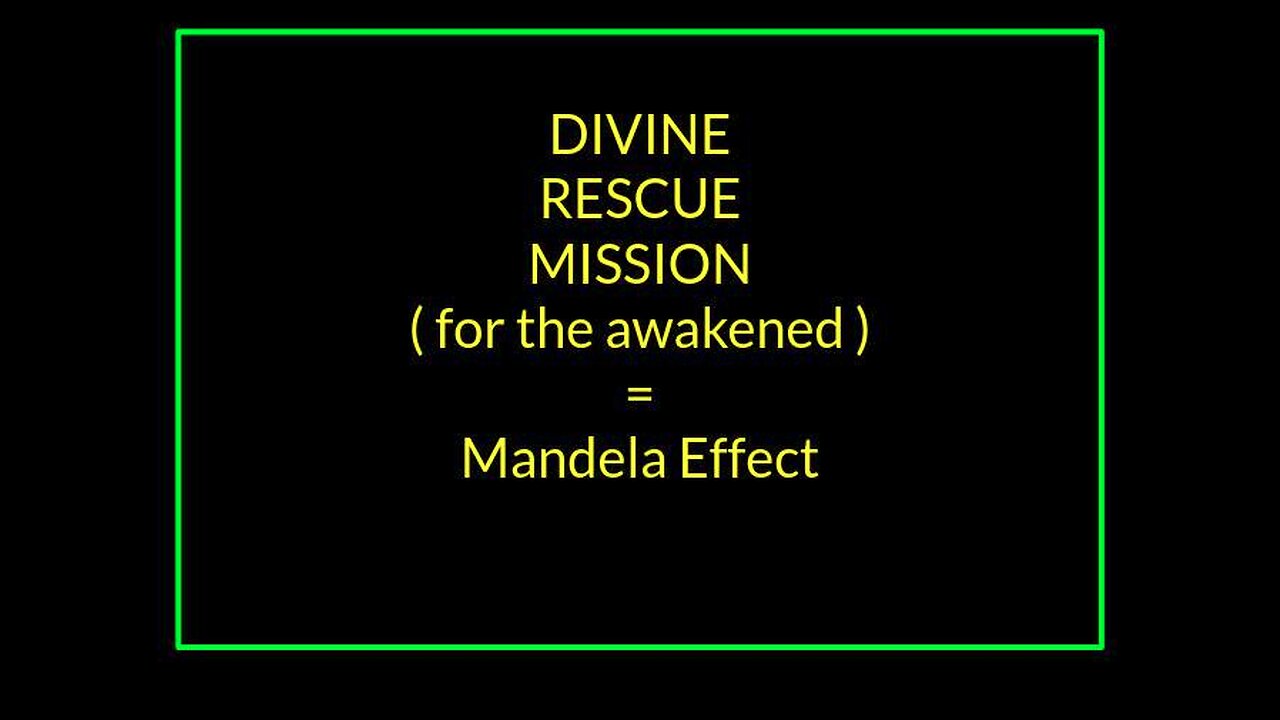 DIVINE
RESCUE
MISSION
( for the awakened )
=
Mandela Effect